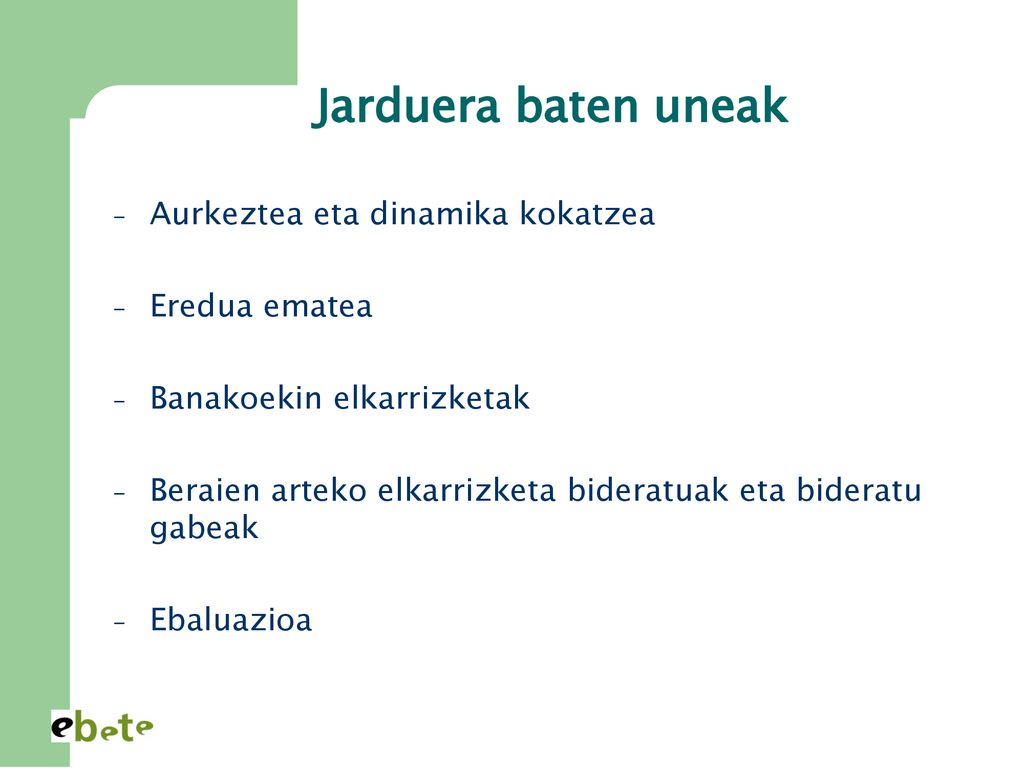 Jarduera baten uneak

– Aurkeztea eta dinamika kokatzea

– Eredua ematea

– Banakoekin elkarrizketak

– Beraien arteko elkarrizketa bideratuak eta bideratu gabeak

– Ebaluazioa

ebete